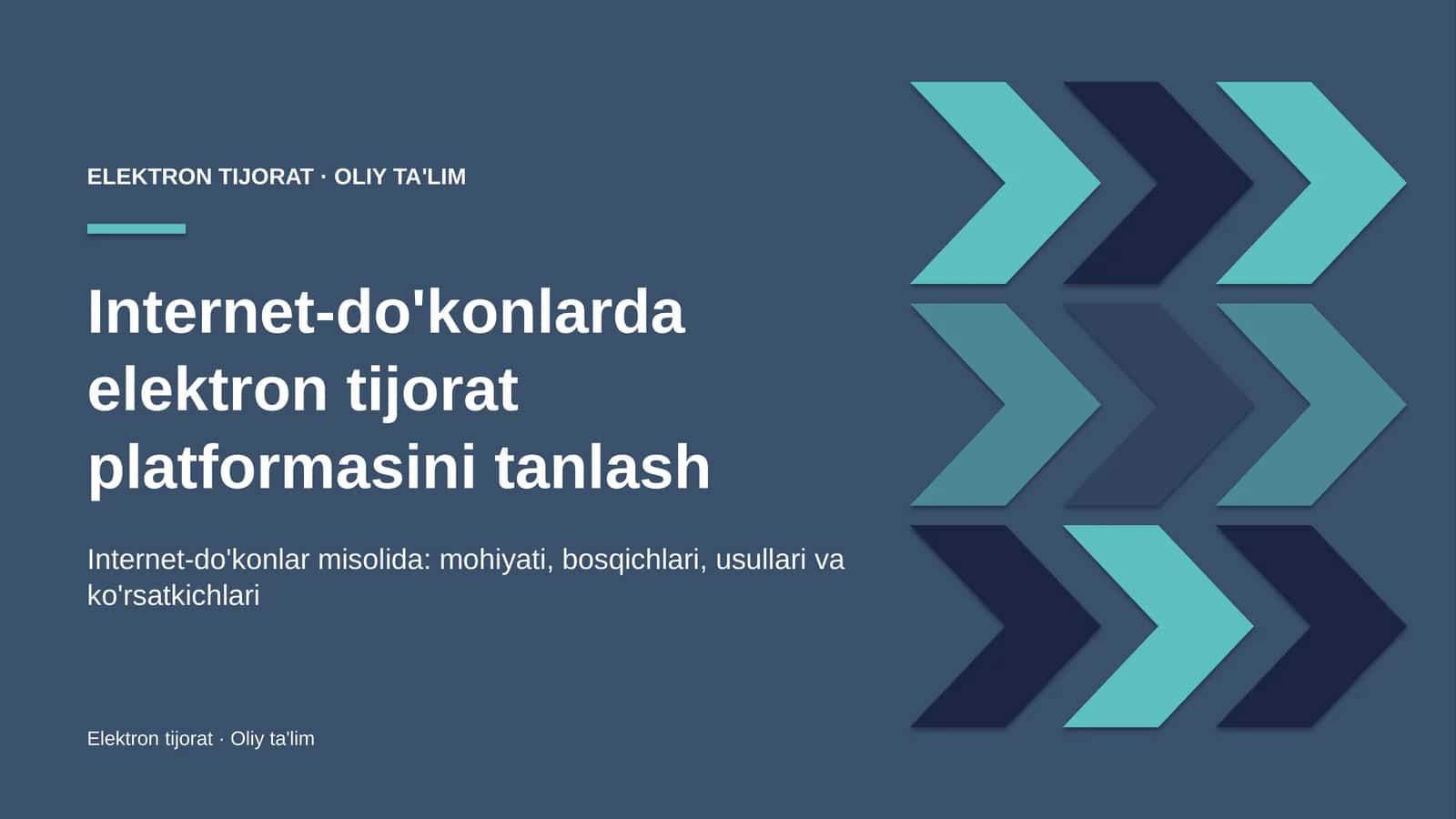 ELEKTRON TIJORAT · OLIY TA'LIM

Internet-do'konlarda elektron tijorat platformasini tanlash

Internet-do'konlar misolida: mohiyati, bosqichlari, usullari va ko'rsatkichlari

Elektron tijorat · Oliy ta'lim